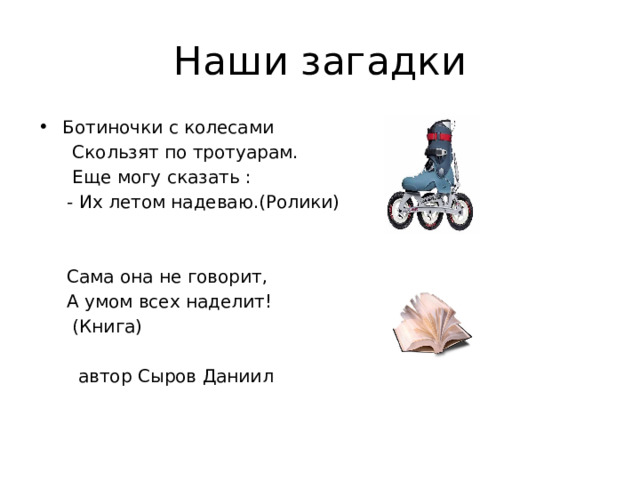 Наши загадки

• Ботиночки с колесами
Скользят по тротуарам.
Еще могу сказать :
- Их летом надеваю.(Ролики)

Сама она не говорит,
А умом всех наделит!
(Книга)

автор Сыров Даниил